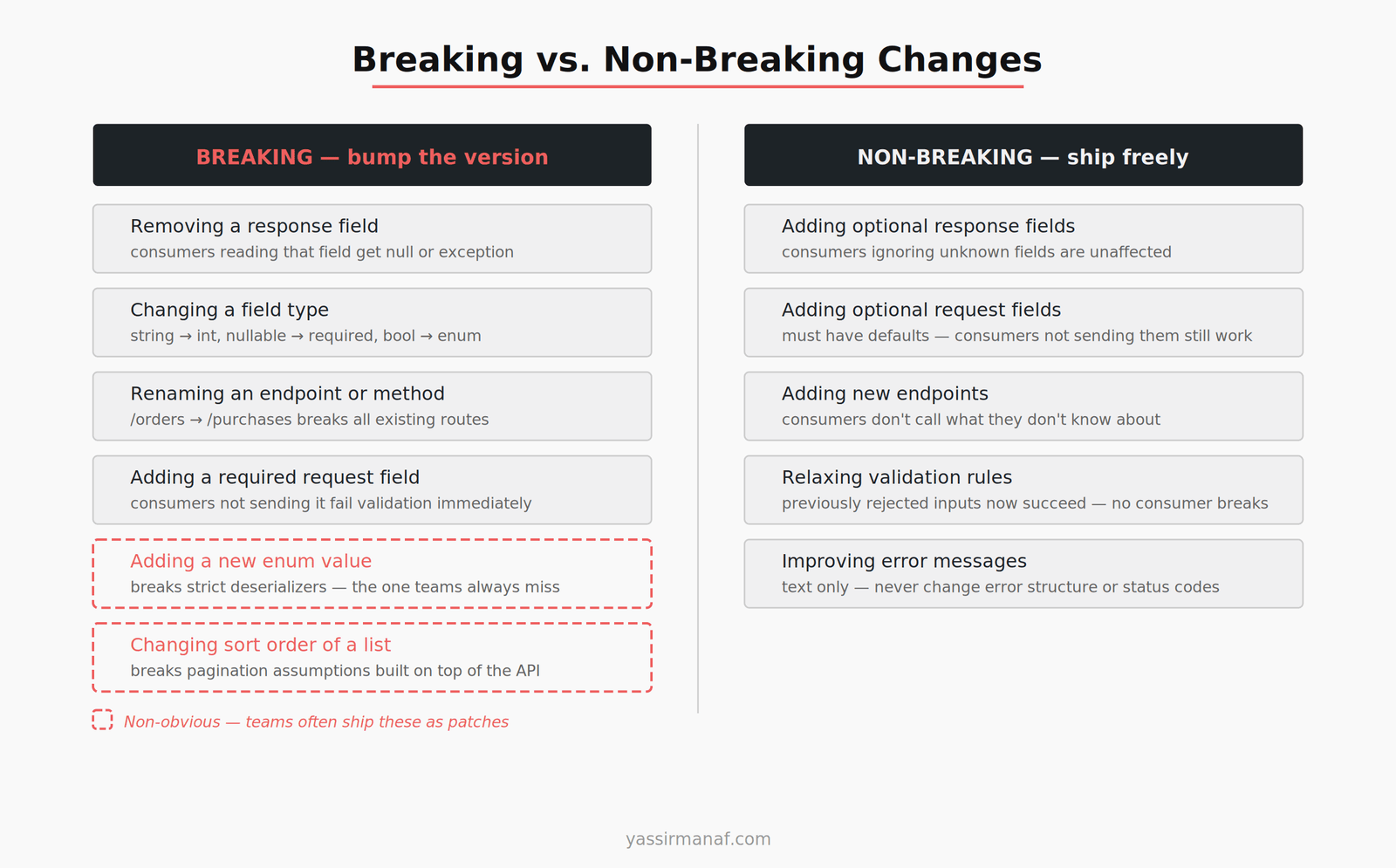 Breaking vs. Non-Breaking Changes

BREAKING — bump the version

Removing a response field
consumers reading that field get null or exception

Changing a field type
string → int, nullable → required, bool → enum

Renaming an endpoint or method
/orders → /purchases breaks all existing routes

Adding a required request field
consumers not sending it fail validation immediately

Adding a new enum value
breaks strict deserializers — the one teams always miss

Changing sort order of a list
breaks pagination assumptions built on top of the API

Non-obvious — teams often ship these as patches

NON-BREAKING — ship freely

Adding optional response fields
consumers ignoring unknown fields are unaffected

Adding optional request fields
must have defaults — consumers not sending them still work

Adding new endpoints
consumers don't call what they don't know about

Relaxing validation rules
previously rejected inputs now succeed — no consumer breaks

Improving error messages
text only — never change error structure or status codes

yassirmanaf.com